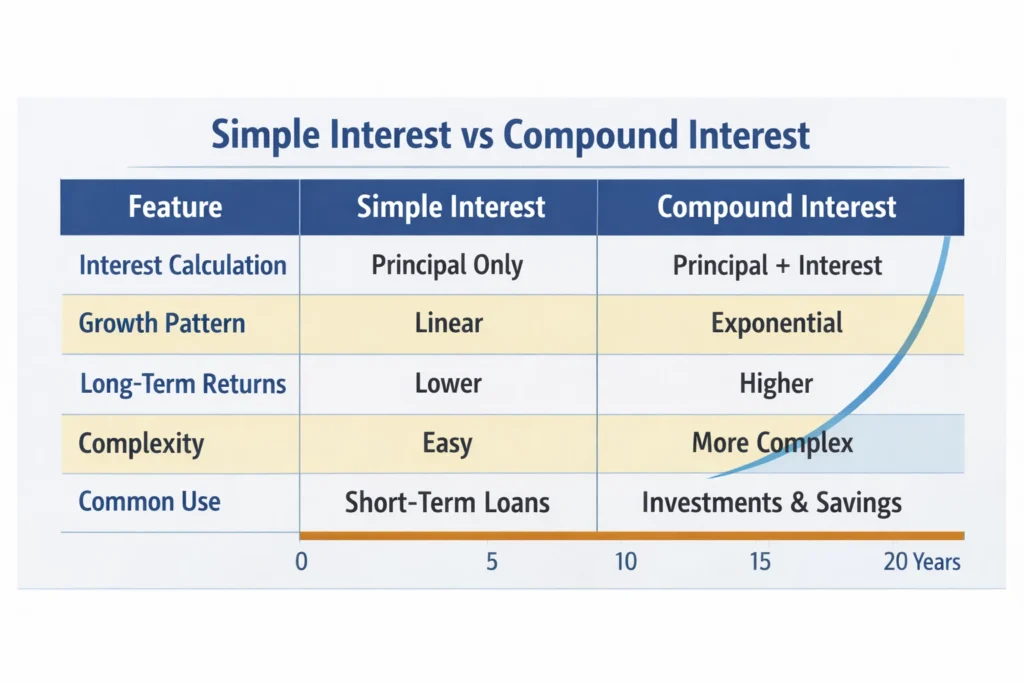 Simple Interest vs Compound Interest

| Feature | Simple Interest | Compound Interest |
|---|---|---|
| Interest Calculation | Principal Only | Principal + Interest |
| Growth Pattern | Linear | Exponential |
| Long-Term Returns | Lower | Higher |
| Complexity | Easy | More Complex |
| Common Use | Short-Term Loans | Investments & Savings |

0 5 10 15 20 Years